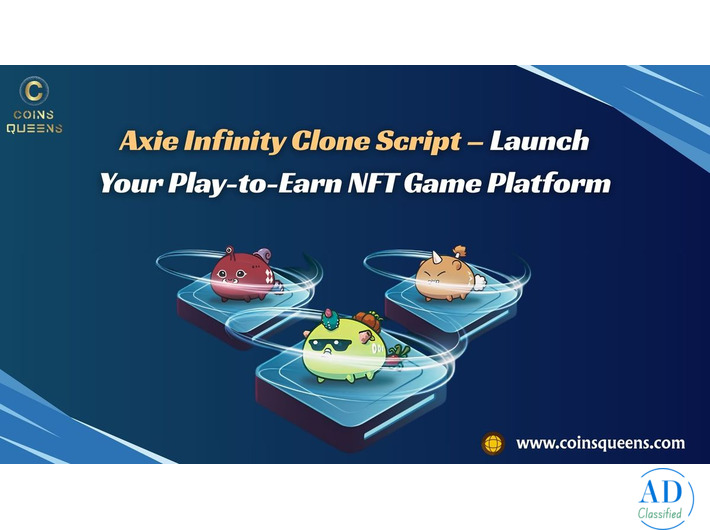 C
COINS
QUEENS

Axie Infinity Clone Script – Launch Your Play-to-Earn NFT Game Platform

www.coinsqueens.com

AD
Classified